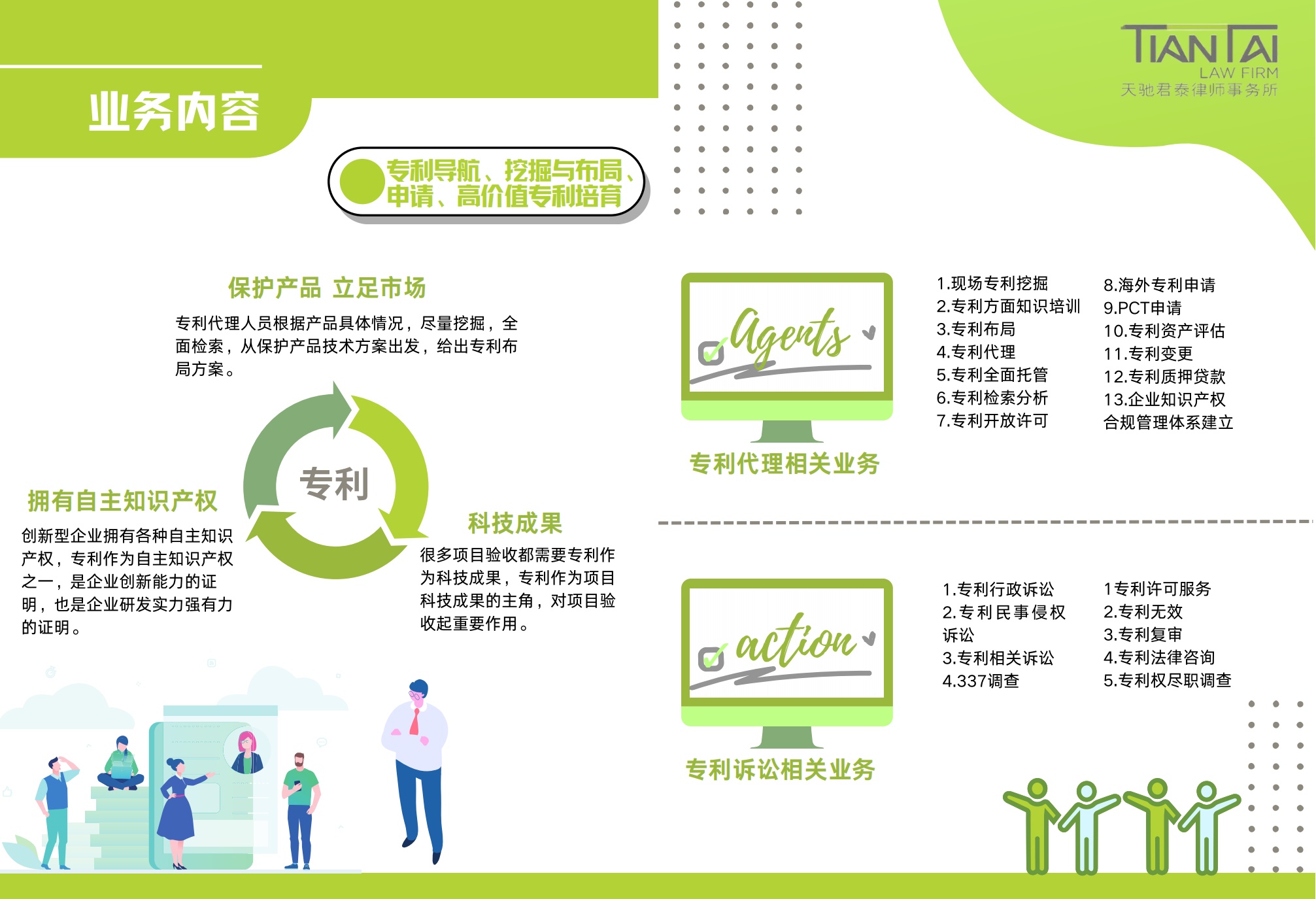 业务内容

TIANTAI
LAW FIRM
天驰君泰律师事务所

专利导航、挖掘与布局、申请、高价值专利培育

保护产品 立足市场

专利代理人员根据产品具体情况，尽量挖掘，全面检索，从保护产品技术方案出发，给出专利布局方案。

专利

拥有自主知识产权

创新型企业拥有各种自主知识产权，专利作为自主知识产权之一，是企业创新能力的证明，也是企业研发实力强有力的证明。

科技成果

很多项目验收都需要专利作为科技成果，专利作为项目科技成果的主角，对项目验收起重要作用。

Agents

专利代理相关业务

1.现场专利挖掘
2.专利方面知识培训
3.专利布局
4.专利代理
5.专利全面托管
6.专利检索分析
7.专利开放许可

8.海外专利申请
9.PCT申请
10.专利资产评估
11.专利变更
12.专利质押贷款
13.企业知识产权合规管理体系建立

action

专利诉讼相关业务

1.专利行政诉讼
2.专利民事侵权诉讼
3.专利相关诉讼
4.337调查

1专利许可服务
2.专利无效
3.专利复审
4.专利法律咨询
5.专利权尽职调查